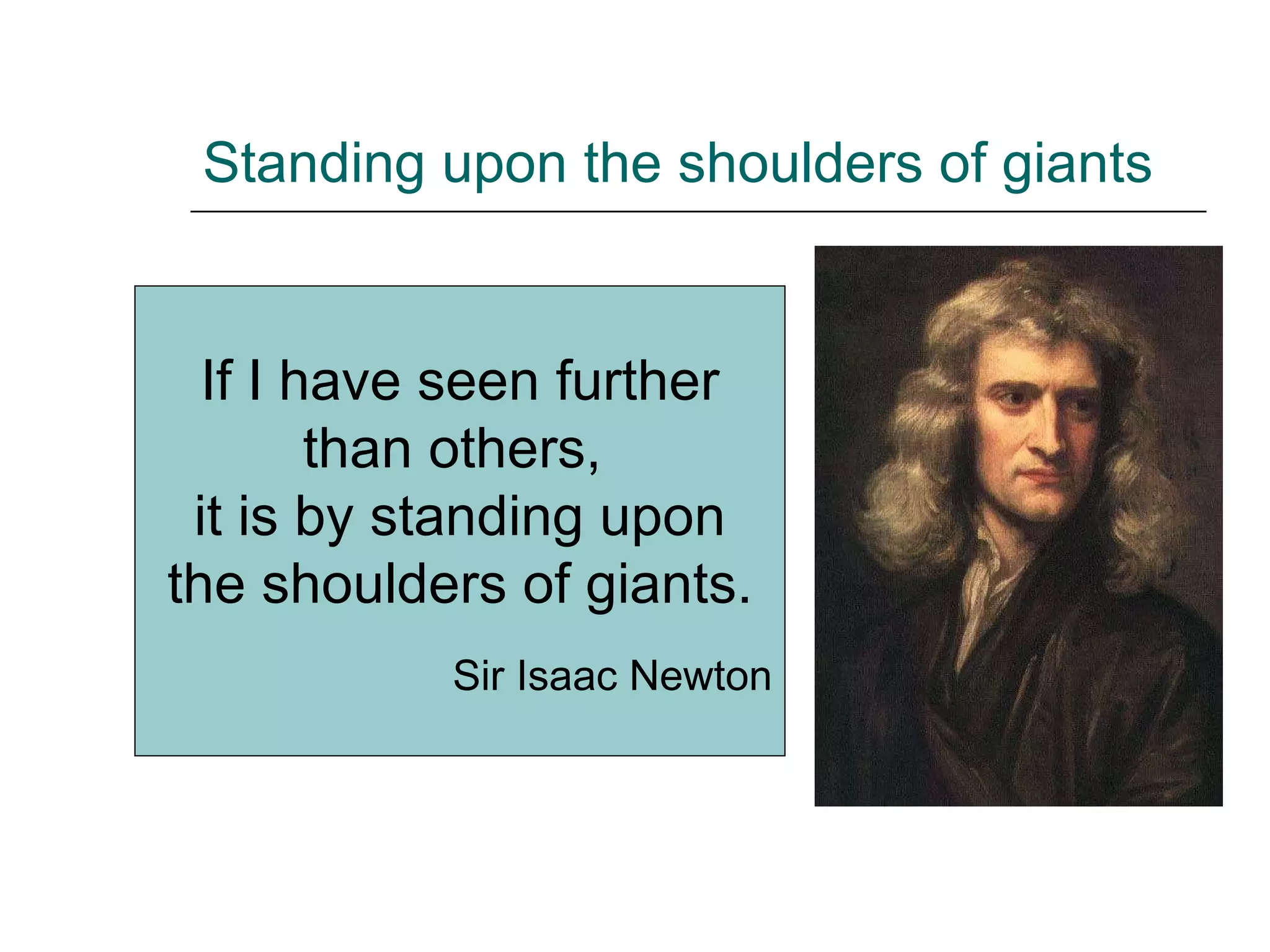 Standing upon the shoulders of giants

If I have seen further than others, it is by standing upon the shoulders of giants.

Sir Isaac Newton